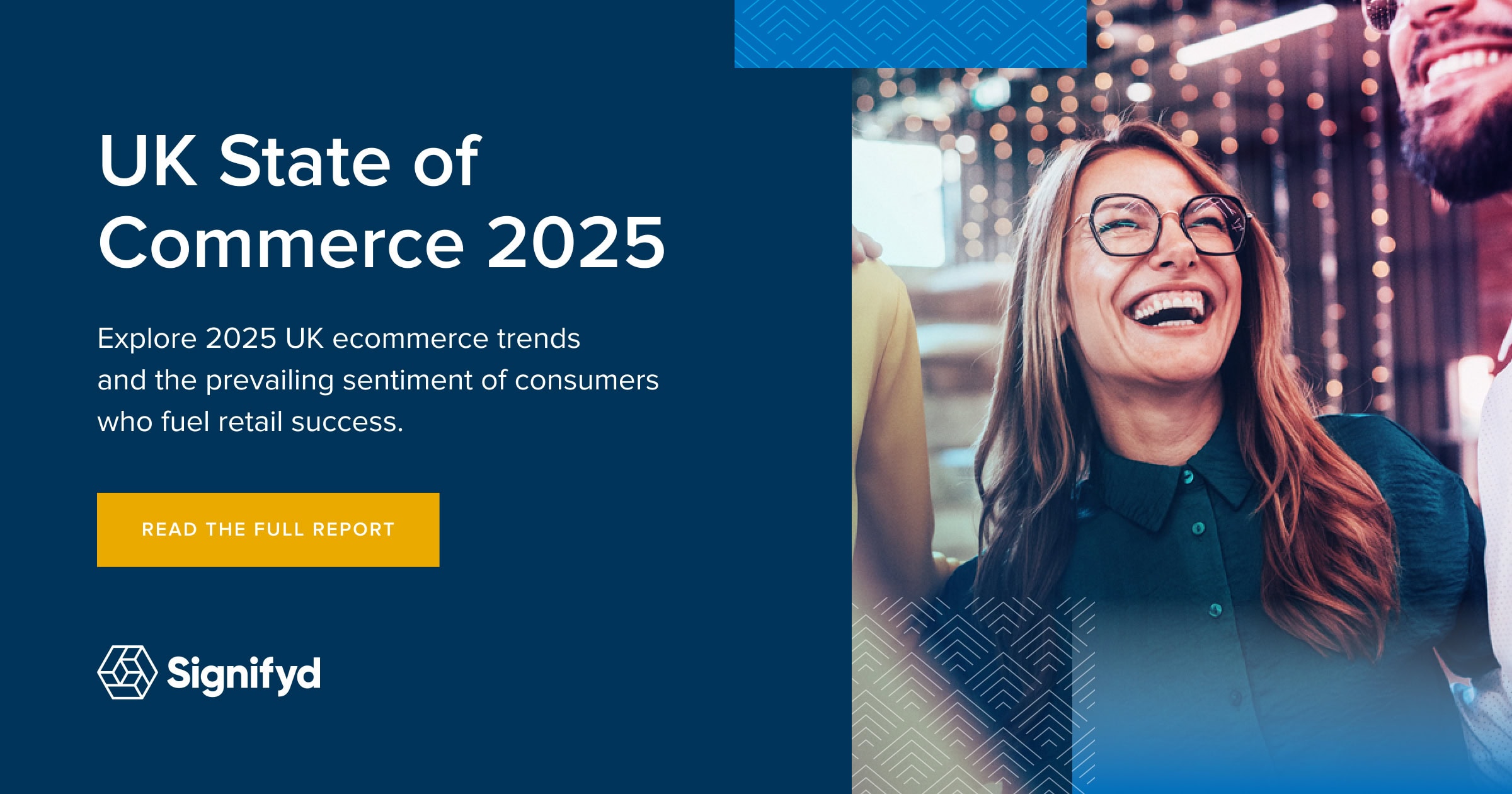 UK State of Commerce 2025

Explore 2025 UK ecommerce trends and the prevailing sentiment of consumers who fuel retail success.

READ THE FULL REPORT

Signifyd